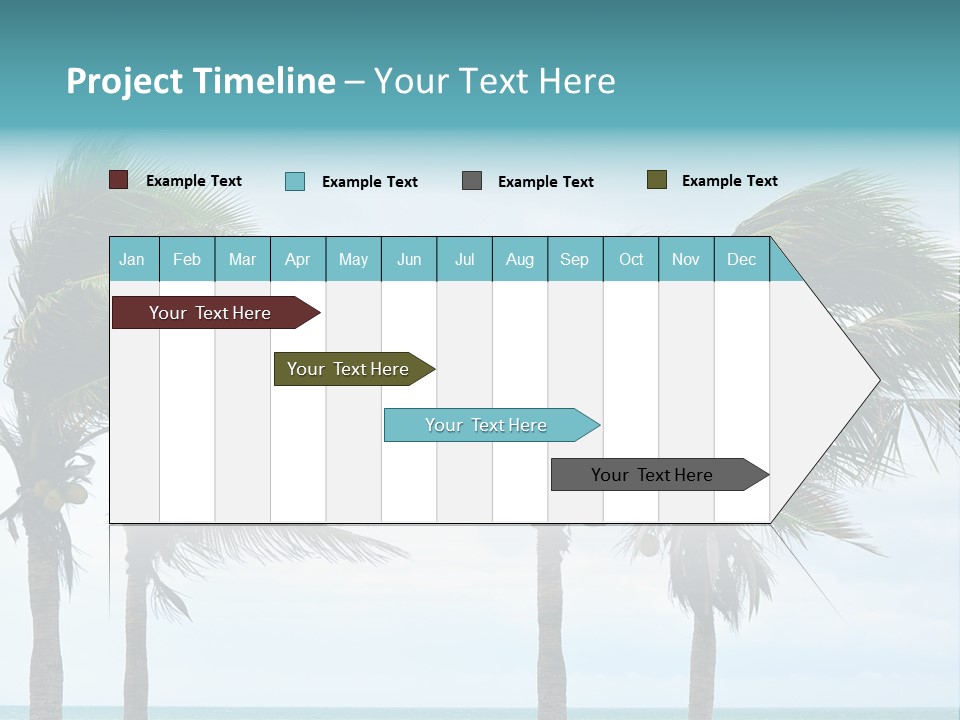 Project Timeline – Your Text Here

Example Text
Example Text
Example Text
Example Text

| Jan | Feb | Mar | Apr | May | Jun | Jul | Aug | Sep | Oct | Nov | Dec |
|---|---|---|---|---|---|---|---|---|---|---|---|

Your Text Here
Your Text Here
Your Text Here
Your Text Here